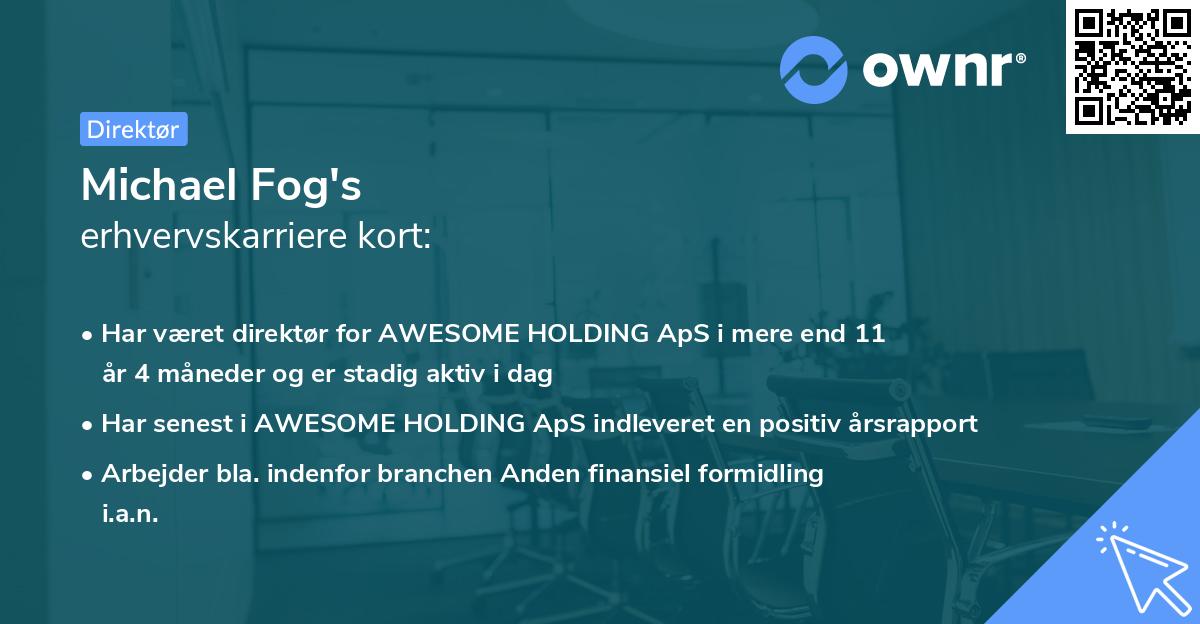 ownr®

Direktør

Michael Fog's
erhvervskarriere kort:

• Har været direktør for AWESOME HOLDING ApS i mere end 11 år 4 måneder og er stadig aktiv i dag
• Har senest i AWESOME HOLDING ApS indleveret en positiv årsrapport
• Arbejder bla. indenfor branchen Anden finansiel formidling i.a.n.